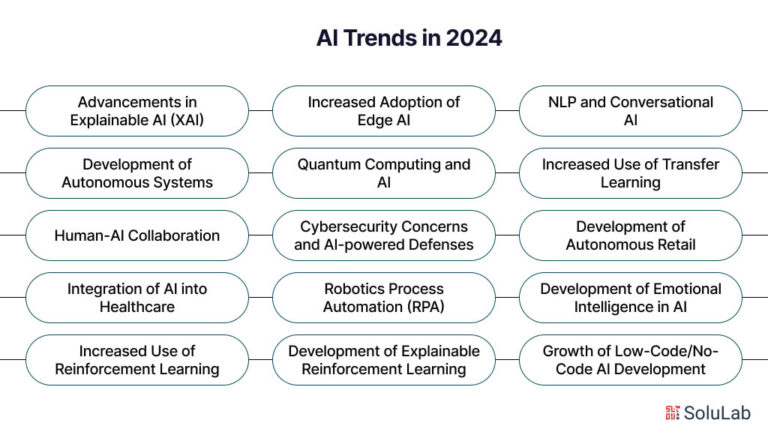 AI Trends in 2024

Advancements in Explainable AI (XAI)

Increased Adoption of Edge AI

NLP and Conversational AI

Development of Autonomous Systems

Quantum Computing and AI

Increased Use of Transfer Learning

Human-AI Collaboration

Cybersecurity Concerns and AI-powered Defenses

Development of Autonomous Retail

Integration of AI into Healthcare

Robotics Process Automation (RPA)

Development of Emotional Intelligence in AI

Increased Use of Reinforcement Learning

Development of Explainable Reinforcement Learning

Growth of Low-Code/No-Code AI Development

SoluLab